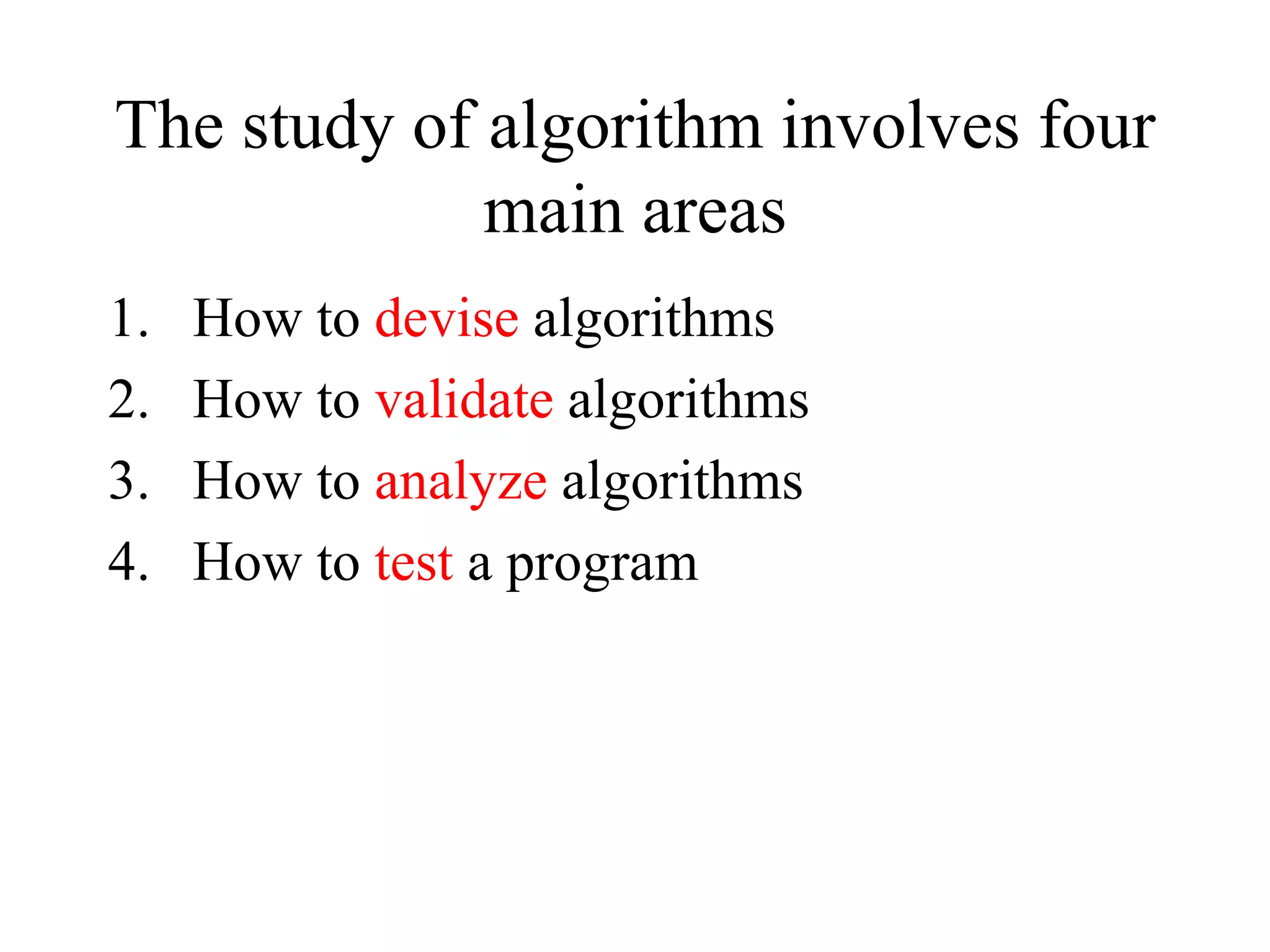 The study of algorithm involves four main areas

1. How to devise algorithms
2. How to validate algorithms
3. How to analyze algorithms
4. How to test a program